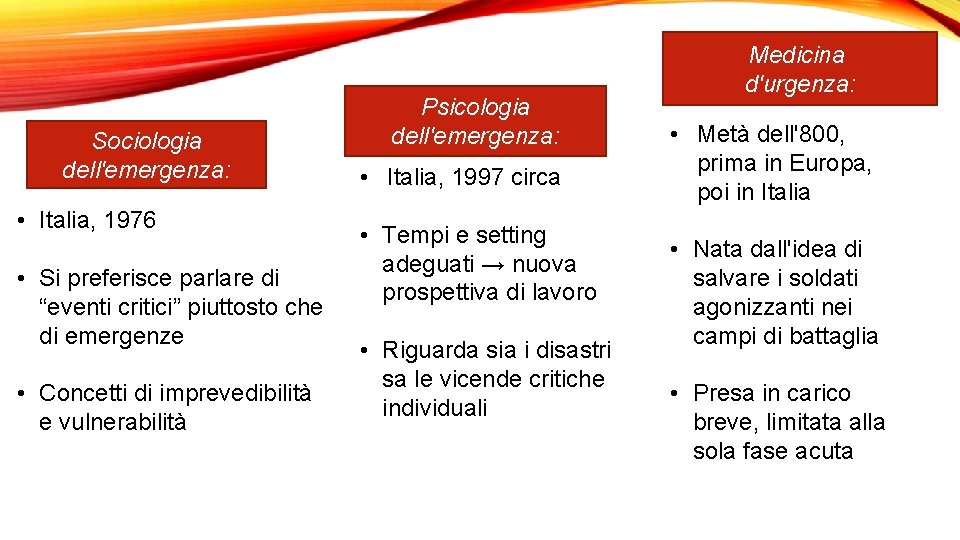 Sociologia dell'emergenza:

• Italia, 1976

• Si preferisce parlare di “eventi critici” piuttosto che di emergenze

• Concetti di imprevedibilità e vulnerabilità

Psicologia dell'emergenza:

• Italia, 1997 circa

• Tempi e setting adeguati → nuova prospettiva di lavoro

• Riguarda sia i disastri sa le vicende critiche individuali

Medicina d'urgenza:

• Metà dell'800, prima in Europa, poi in Italia

• Nata dall'idea di salvare i soldati agonizzanti nei campi di battaglia

• Presa in carico breve, limitata alla sola fase acuta